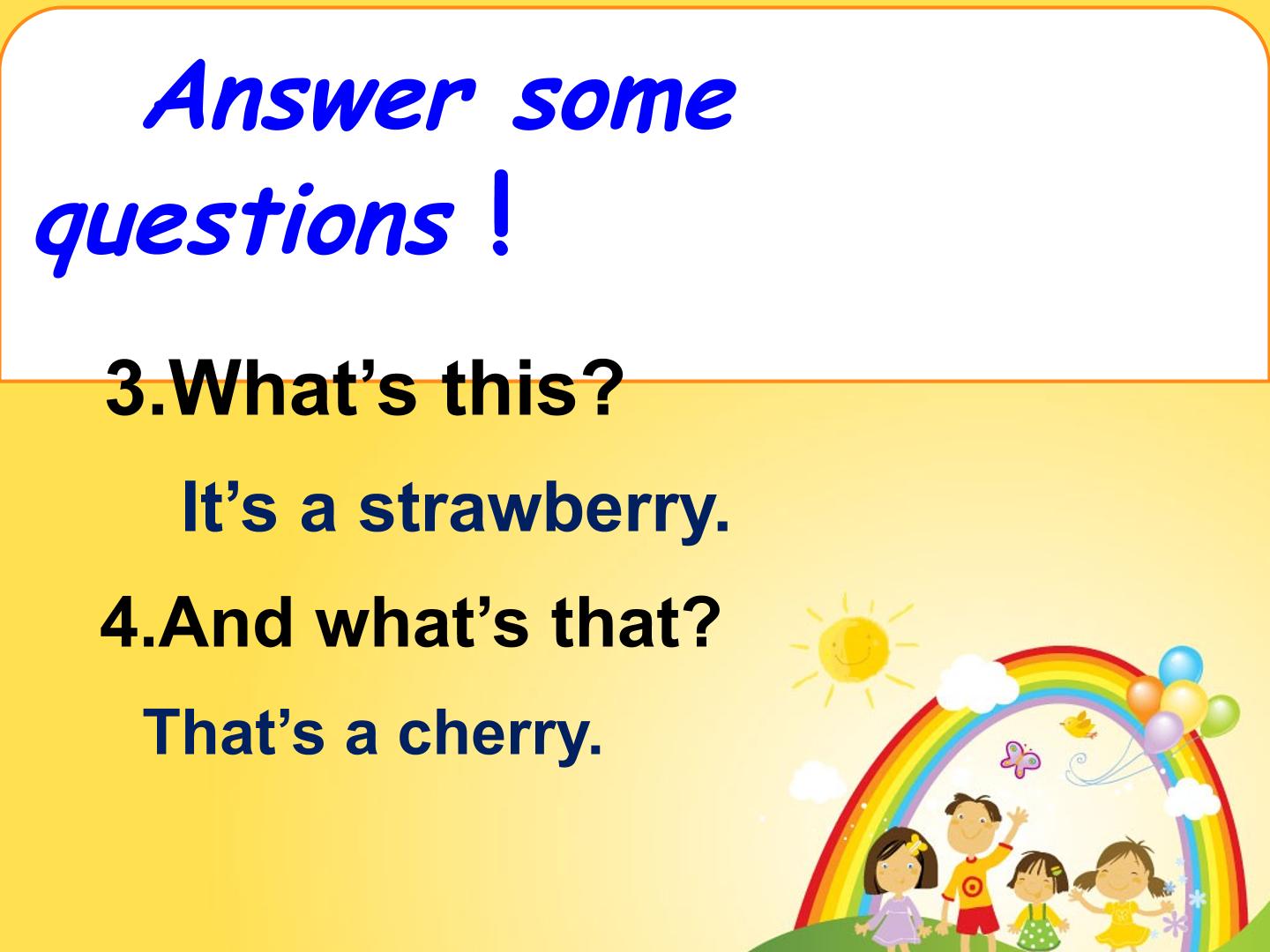 Answer some questions！

3.What's this?

It's a strawberry.

4.And what's that?

That's a cherry.